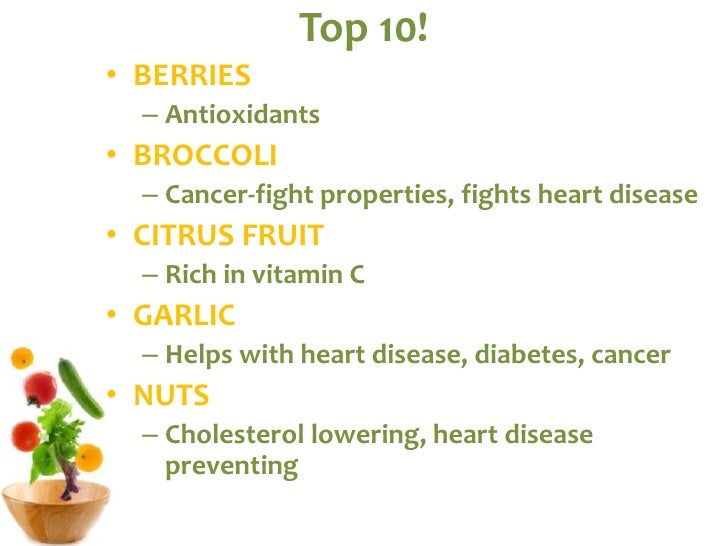 Top 10!

• BERRIES
  – Antioxidants
• BROCCOLI
  – Cancer-fight properties, fights heart disease
• CITRUS FRUIT
  – Rich in vitamin C
• GARLIC
  – Helps with heart disease, diabetes, cancer
• NUTS
  – Cholesterol lowering, heart disease preventing